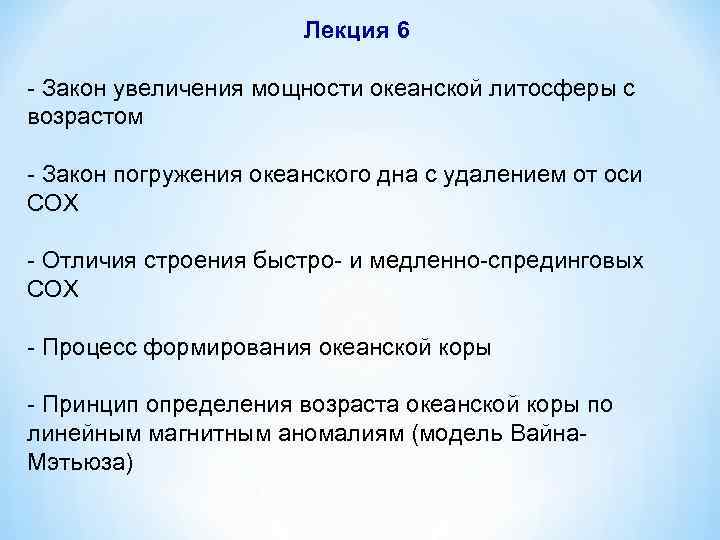 Лекция 6

- Закон увеличения мощности океанской литосферы с возрастом

- Закон погружения океанского дна с удалением от оси СОХ

- Отличия строения быстро- и медленно-спрединговых СОХ

- Процесс формирования океанской коры

- Принцип определения возраста океанской коры по линейным магнитным аномалиям (модель Вайна-Мэтьюза)